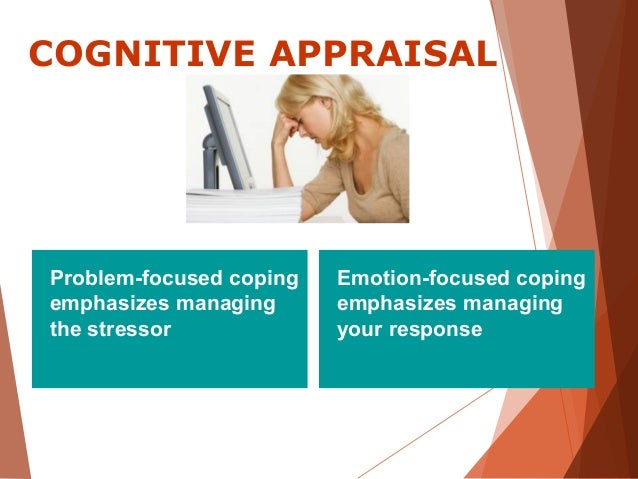 COGNITIVE APPRAISAL

Problem-focused coping emphasizes managing the stressor

Emotion-focused coping emphasizes managing your response